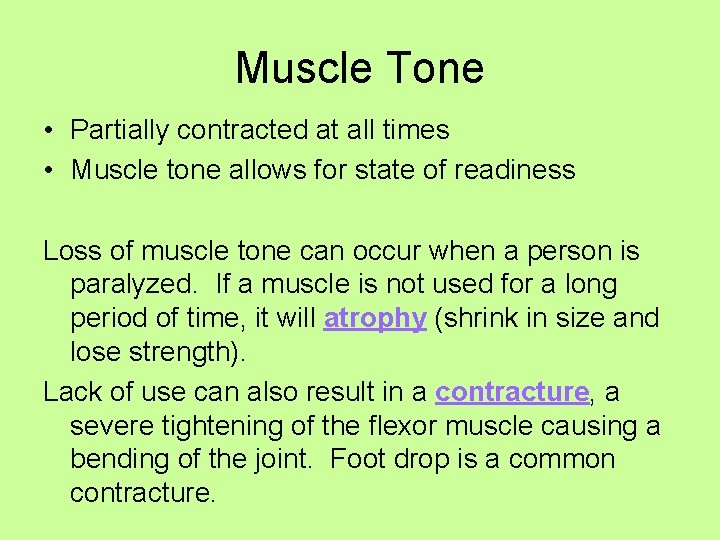 Muscle Tone

• Partially contracted at all times
• Muscle tone allows for state of readiness

Loss of muscle tone can occur when a person is paralyzed. If a muscle is not used for a long period of time, it will atrophy (shrink in size and lose strength).

Lack of use can also result in a contracture, a severe tightening of the flexor muscle causing a bending of the joint. Foot drop is a common contracture.